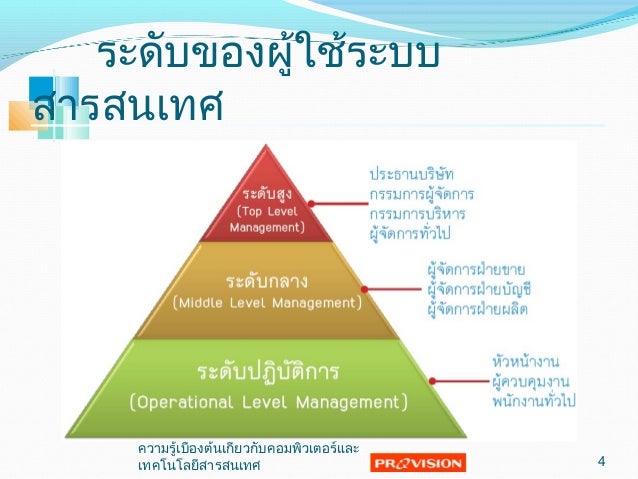 ระดับของผู้ใช้ระบบสารสนเทศ

ระดับสูง
(Top Level Management)

ประธานบริษัท
กรรมการผู้จัดการ
กรรมการบริหาร
ผู้จัดการทั่วไป

ระดับกลาง
(Middle Level Management)

ผู้จัดการฝ่ายขาย
ผู้จัดการฝ่ายบัญชี
ผู้จัดการฝ่ายผลิต

ระดับปฏิบัติการ
(Operational Level Management)

หัวหน้างาน
ผู้ควบคุมงาน
พนักงานทั่วไป

ความรู้เบื้องต้นเกี่ยวกับคอมพิวเตอร์และเทคโนโลยีสารสนเทศ

PROVISION

4